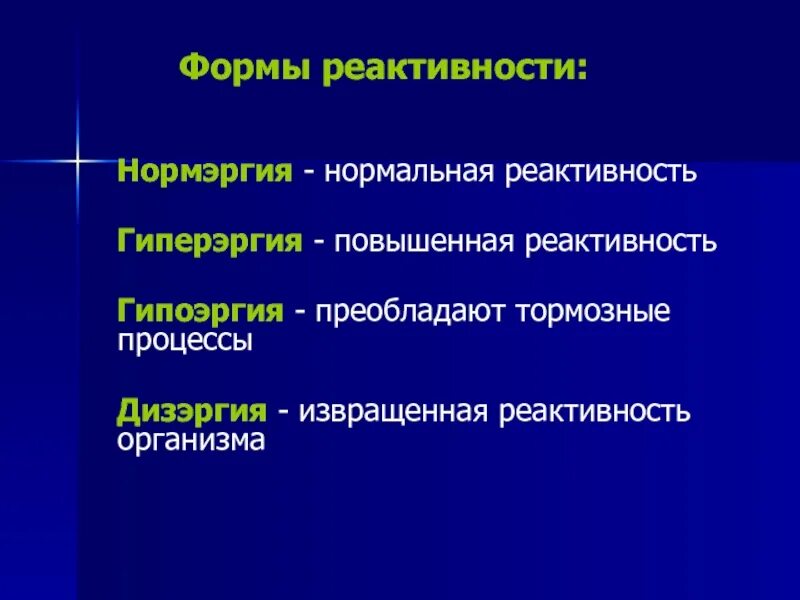 Формы реактивности:

Нормэргия - нормальная реактивность

Гиперэргия - повышенная реактивность

Гипоэргия - преобладают тормозные процессы

Дизэргия - извращенная реактивность организма